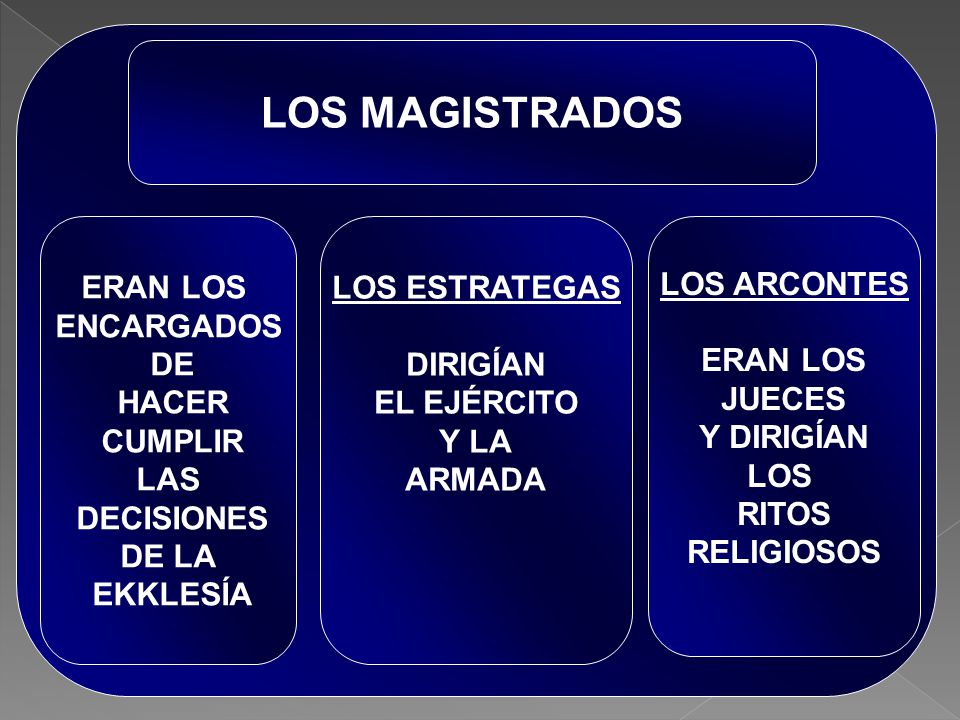 LOS MAGISTRADOS

ERAN LOS ENCARGADOS DE HACER CUMPLIR LAS DECISIONES DE LA EKKLESÍA

LOS ESTRATEGAS

DIRIGÍAN EL EJÉRCITO Y LA ARMADA

LOS ARCONTES

ERAN LOS JUECES Y DIRIGÍAN LOS RITOS RELIGIOSOS